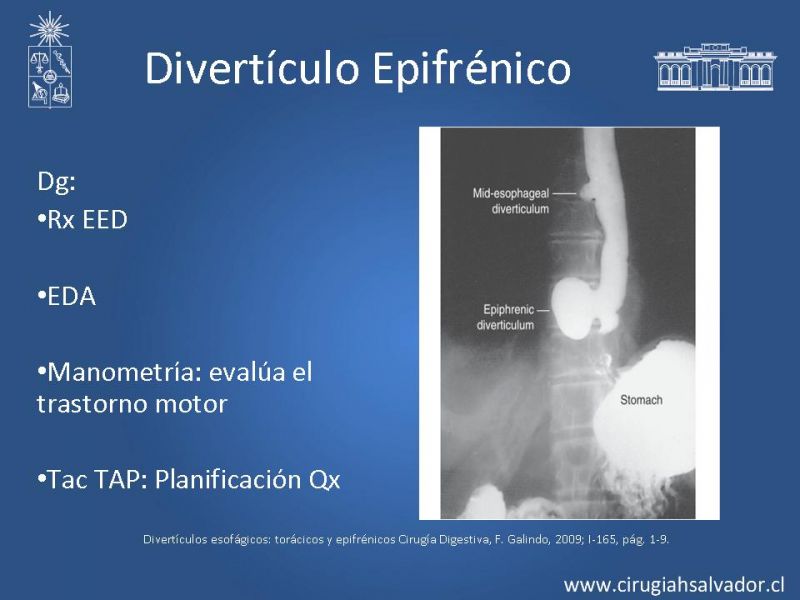 Divertículo Epifrénico

Dg:
•Rx EED

•EDA

•Manometría: evalúa el trastorno motor

•Tac TAP: Planificación Qx

Mid-esophageal diverticulum

Epiphrenic diverticulum

Stomach

Divertículos esofágicos: torácicos y epifrénicos Cirugía Digestiva, F. Galindo, 2009; I-165, pág. 1-9.

www.cirugiahsalvador.cl